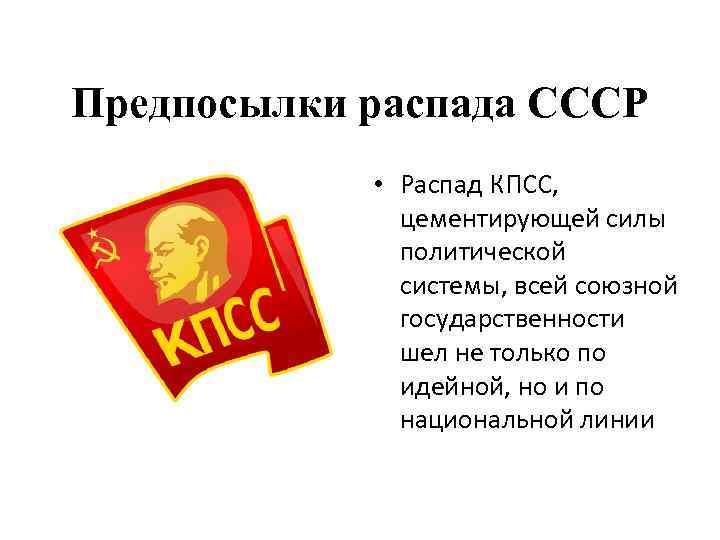 Предпосылки распада СССР

КПСС

• Распад КПСС, цементирующей силы политической системы, всей союзной государственности шел не только по идейной, но и по национальной линии